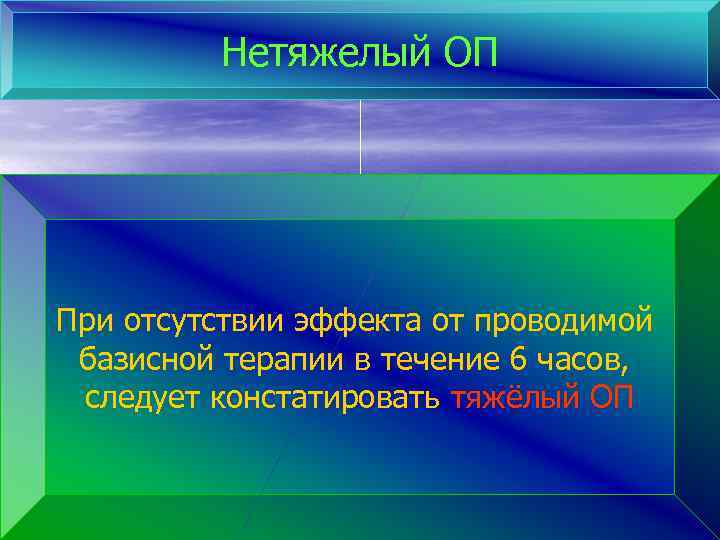 Нетяжелый ОП

При отсутствии эффекта от проводимой базисной терапии в течение 6 часов, следует констатировать тяжёлый ОП